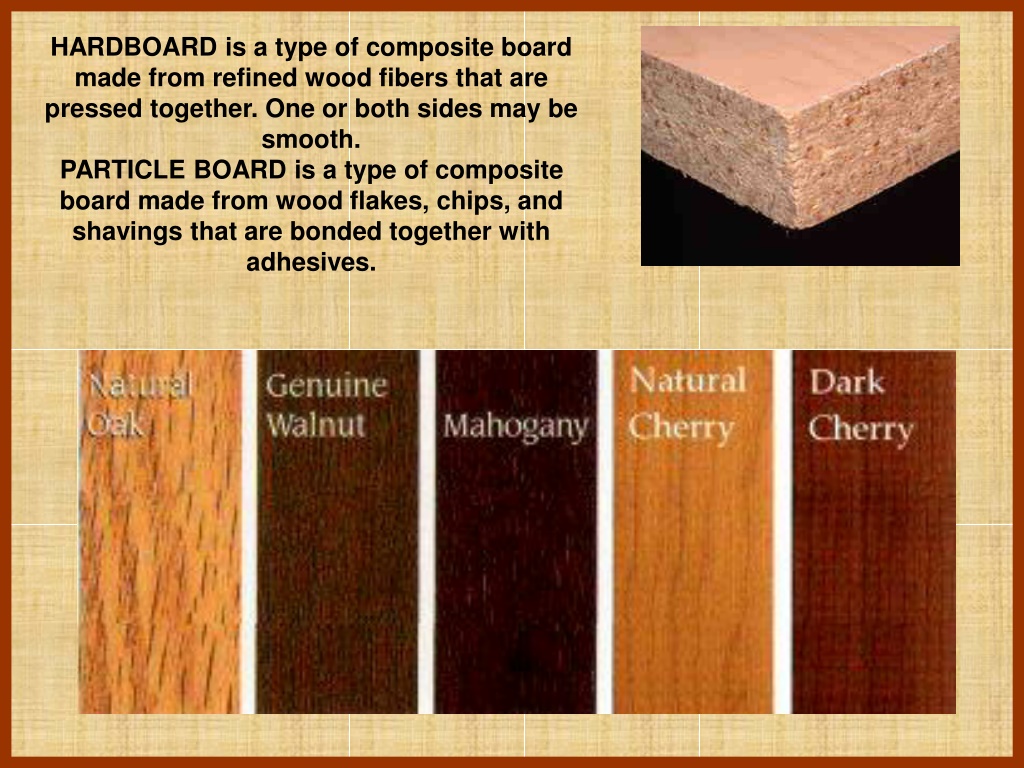 HARDBOARD is a type of composite board made from refined wood fibers that are pressed together. One or both sides may be smooth.
PARTICLE BOARD is a type of composite board made from wood flakes, chips, and shavings that are bonded together with adhesives.

Natural Oak

Genuine Walnut

Mahogany

Natural Cherry

Dark Cherry